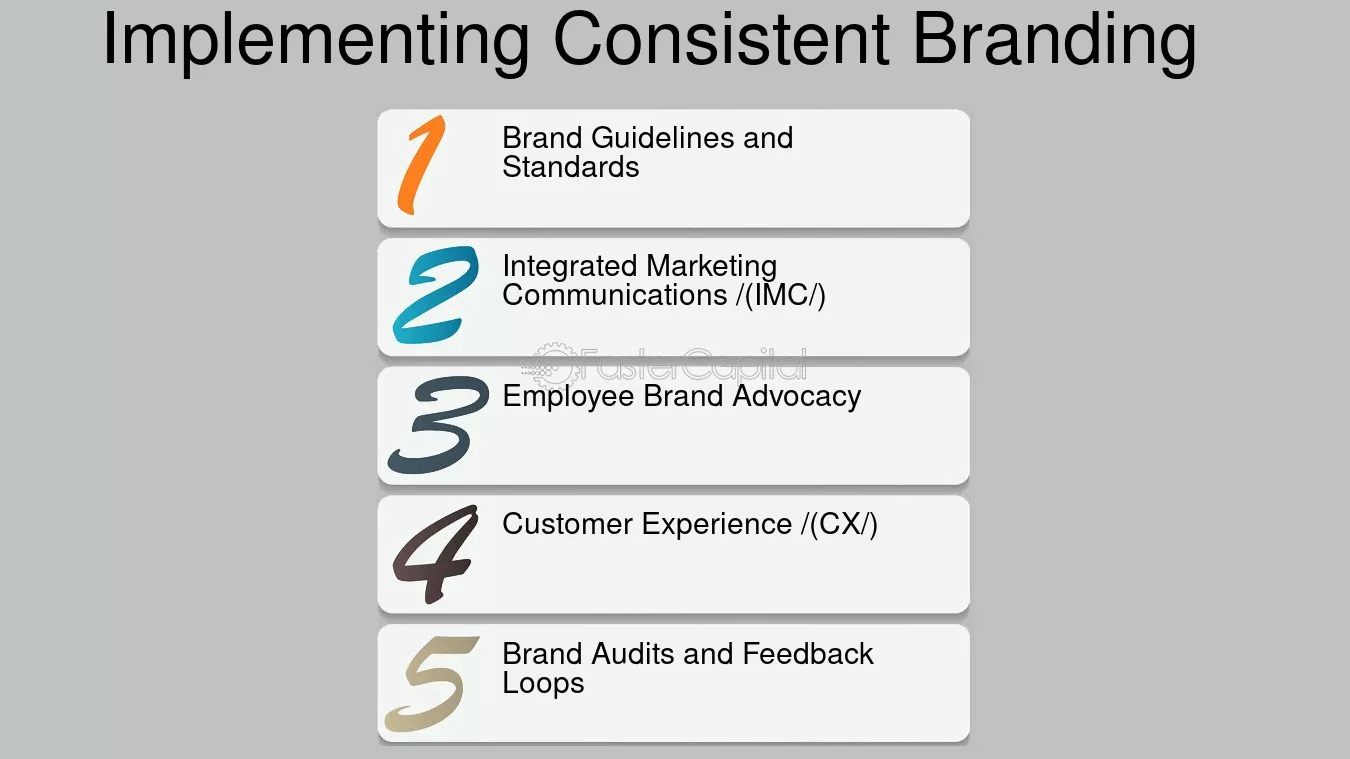 Implementing Consistent Branding

1 Brand Guidelines and Standards

2 Integrated Marketing Communications /(IMC/)

3 Employee Brand Advocacy

4 Customer Experience /(CX/)

5 Brand Audits and Feedback Loops

FasterCapital